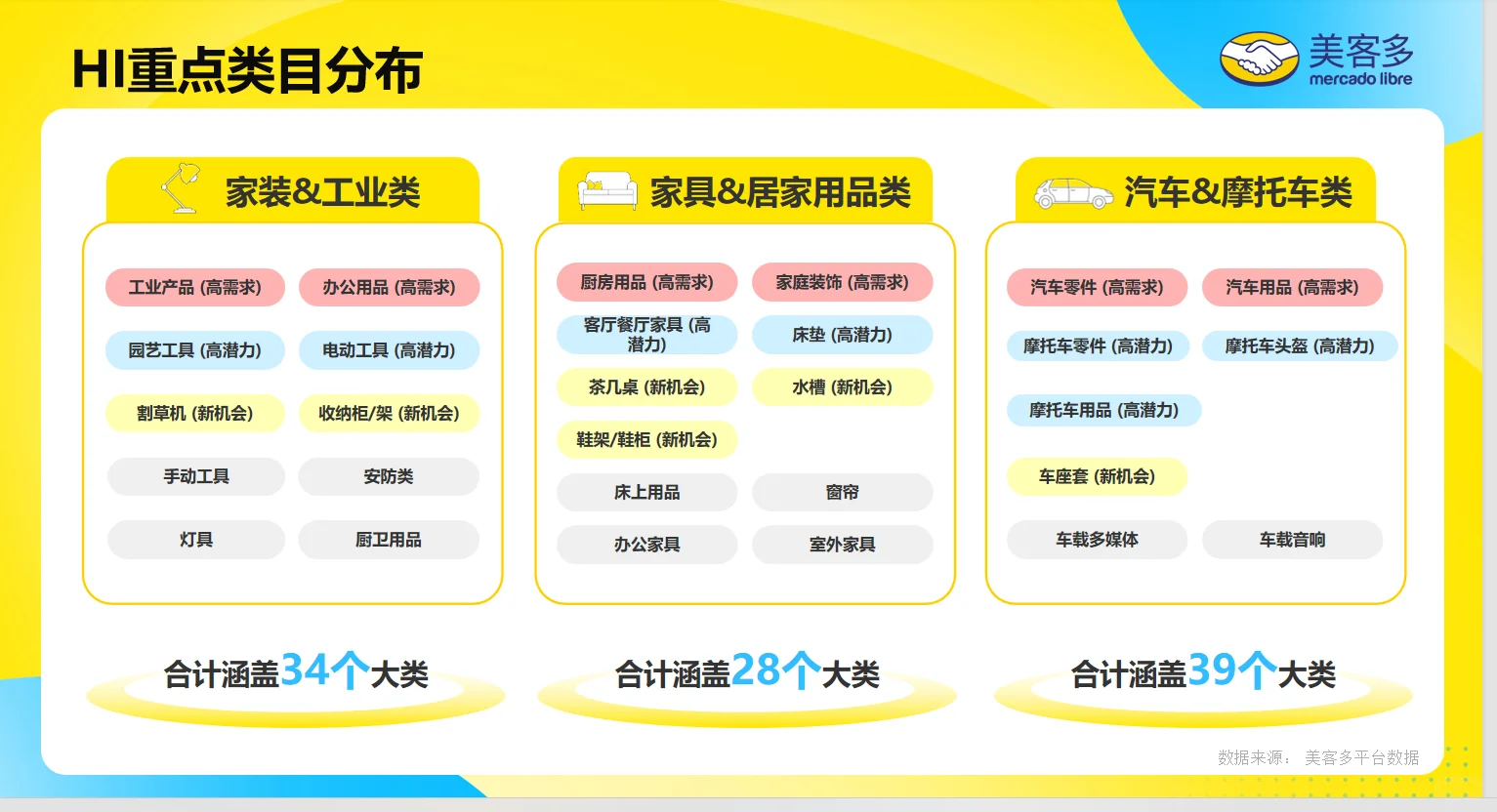 HI重点类目分布

美客多
mercado libre

家装&工业类

工业产品 (高需求)
办公用品 (高需求)
园艺工具 (高潜力)
电动工具 (高潜力)
割草机 (新机会)
收纳柜/架 (新机会)
手动工具
安防类
灯具
厨卫用品

合计涵盖34个大类

家具&居家用品类

厨房用品 (高需求)
家庭装饰 (高需求)
客厅餐厅家具 (高潜力)
床垫 (高潜力)
茶几桌 (新机会)
水槽 (新机会)
鞋架/鞋柜 (新机会)
床上用品
窗帘
办公家具
室外家具

合计涵盖28个大类

汽车&摩托车类

汽车零件 (高需求)
汽车用品 (高需求)
摩托车零件 (高潜力)
摩托车头盔 (高潜力)
摩托车用品 (高潜力)
车座套 (新机会)
车载多媒体
车载音响

合计涵盖39个大类

数据来源： 美客多平台数据